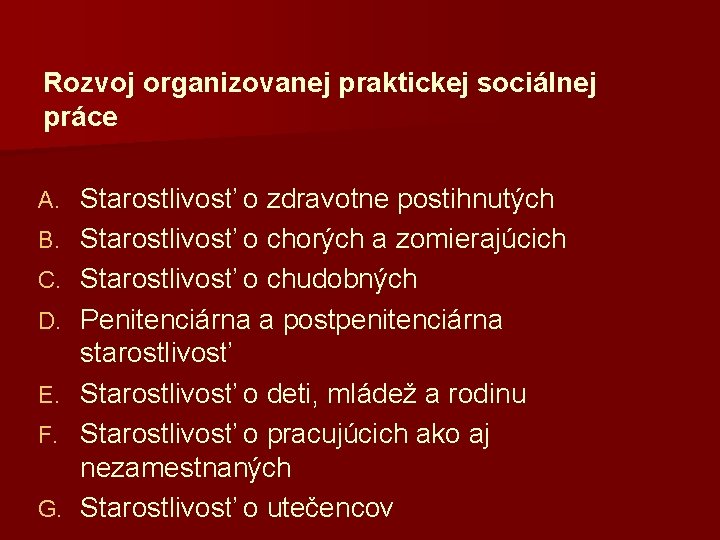 Rozvoj organizovanej praktickej sociálnej práce

A. Starostlivosť o zdravotne postihnutých
B. Starostlivosť o chorých a zomierajúcich
C. Starostlivosť o chudobných
D. Penitenciárna a postpenitenciárna starostlivosť
E. Starostlivosť o deti, mládež a rodinu
F. Starostlivosť o pracujúcich ako aj nezamestnaných
G. Starostlivosť o utečencov